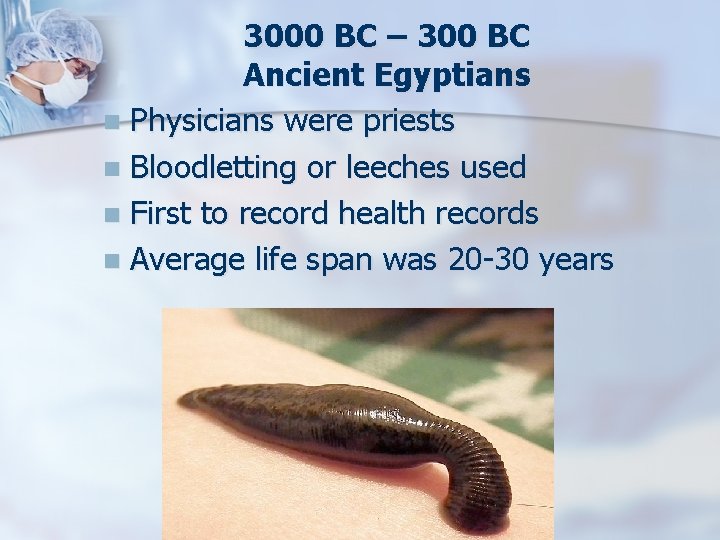 3000 BC – 300 BC
Ancient Egyptians

- Physicians were priests
- Bloodletting or leeches used
- First to record health records
- Average life span was 20-30 years